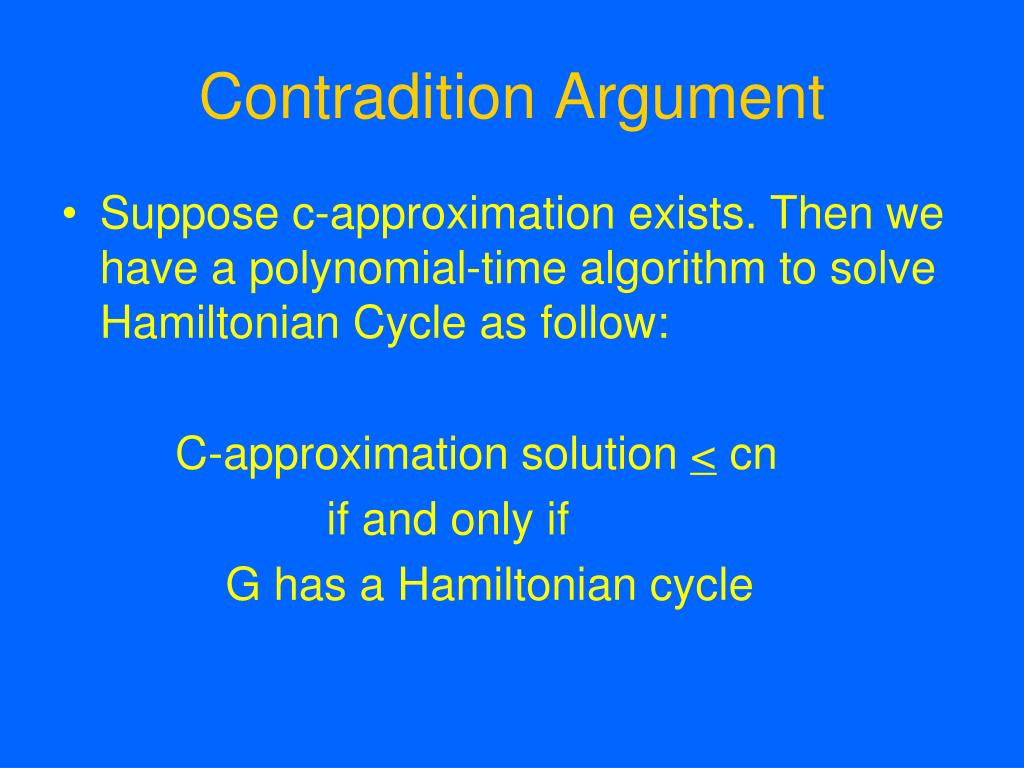 Contradition Argument

• Suppose c-approximation exists. Then we have a polynomial-time algorithm to solve Hamiltonian Cycle as follow:

C-approximation solution $\leq$ cn

if and only if

G has a Hamiltonian cycle